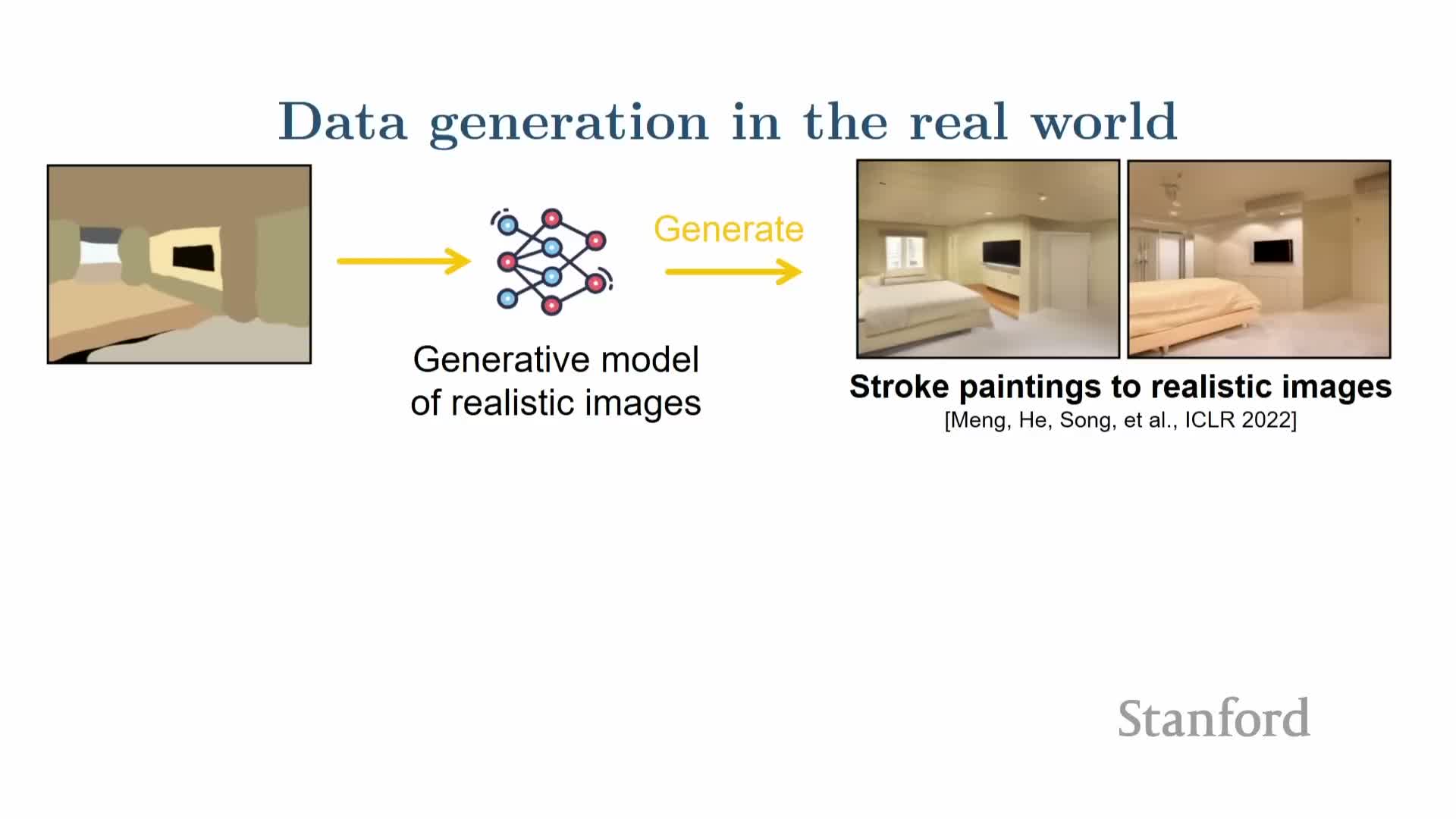 Data generation in the real world

Generate

Generative model of realistic images

Stroke paintings to realistic images
[Meng, He, Song, et al., ICLR 2022]

Stanford